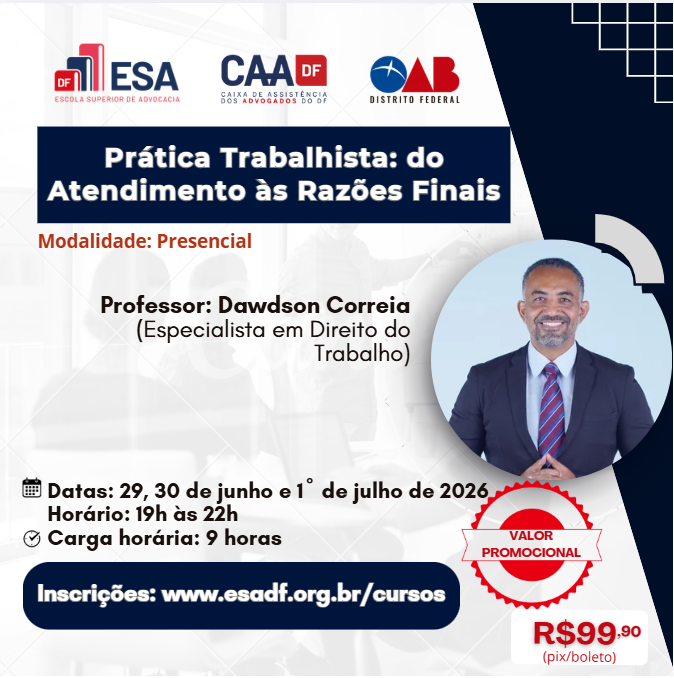 DF ESA
ESCOLA SUPERIOR DE ADVOCACIA

CAA DF
CAIXA DE ASSISTÊNCIA DOS ADVOGADOS DO DF

OAB
DISTRITO FEDERAL

Prática Trabalhista: do Atendimento às Razões Finais

Modalidade: Presencial

Professor: Dawdson Correia
(Especialista em Direito do Trabalho)

Datas: 29, 30 de junho e 1° de julho de 2026
Horário: 19h às 22h
Carga horária: 9 horas

Inscrições: www.esadf.org.br/cursos

VALOR PROMOCIONAL

R$99,90
(pix/boleto)